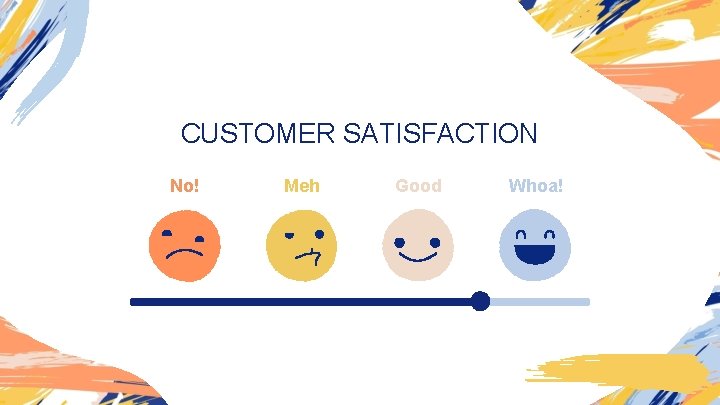 CUSTOMER SATISFACTION

No!

Meh

Good

Whoa!